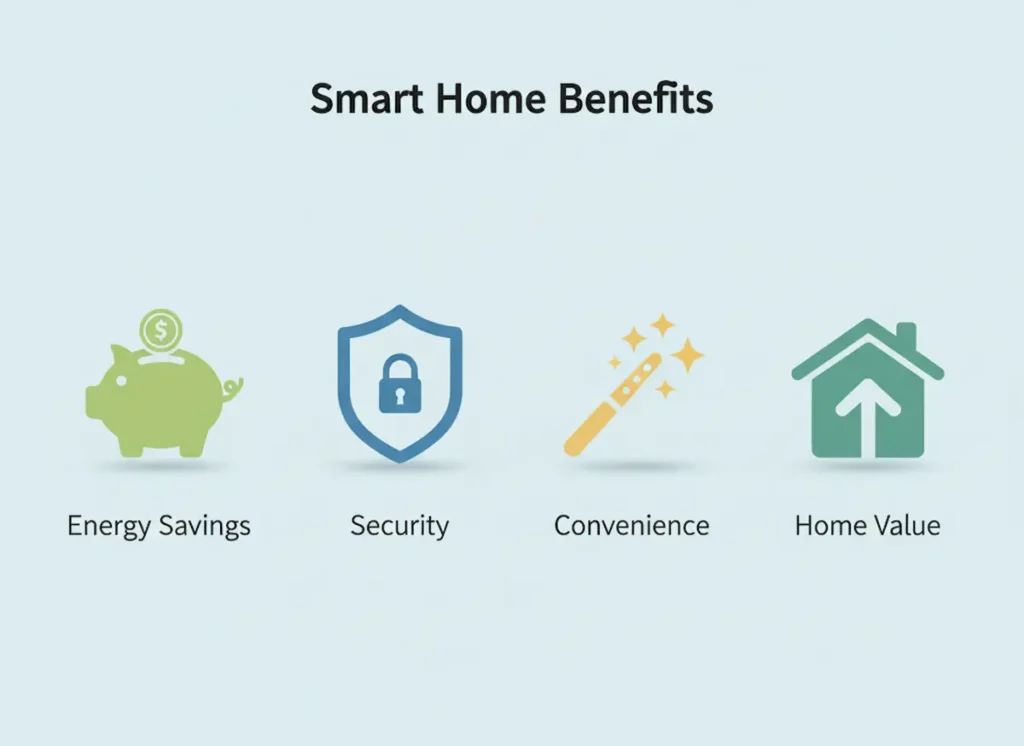 Smart Home Benefits

$

Energy Savings

Security

Convenience

Home Value